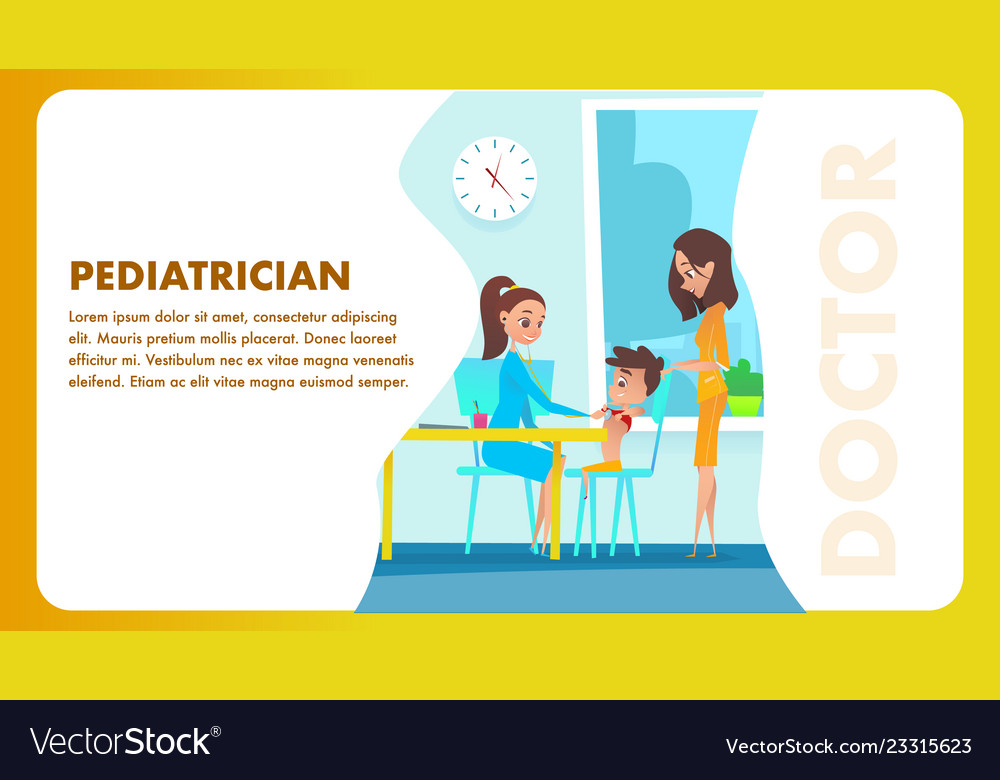 PEDIATRICIAN

Lorem ipsum dolor sit amet, consectetur adipiscing elit. Mauris pretium mollis placerat. Donec laoreet efficitur mi. Vestibulum nec ex vitae magna venenatis eleifend. Etiam ac elit vitae magna euismod semper.

DOCTOR

VectorStock®

VectorStock.com/23315623